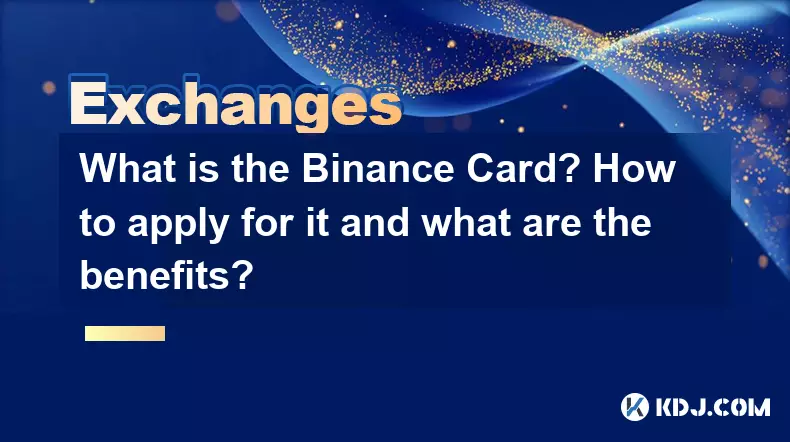 Exchanges

What is the Binance Card? How to apply for it and what are the benefits?

KDJ.COM